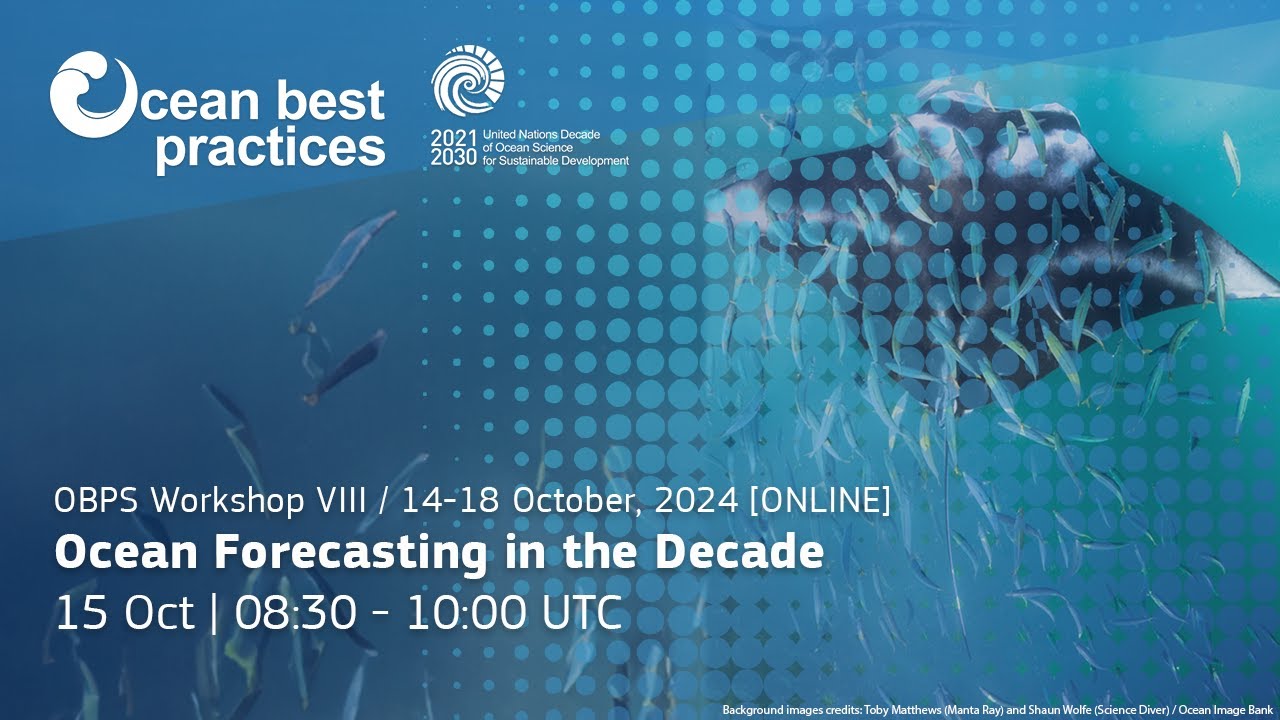 Ocean best practices

2021 2030 United Nations Decade of Ocean Science for Sustainable Development

OBPS Workshop VIII / 14-18 October, 2024 [ONLINE]

Ocean Forecasting in the Decade

15 Oct | 08:30 - 10:00 UTC

Background images credits: Toby Matthews (Manta Ray) and Shaun Wolfe (Science Diver) / Ocean Image Bank